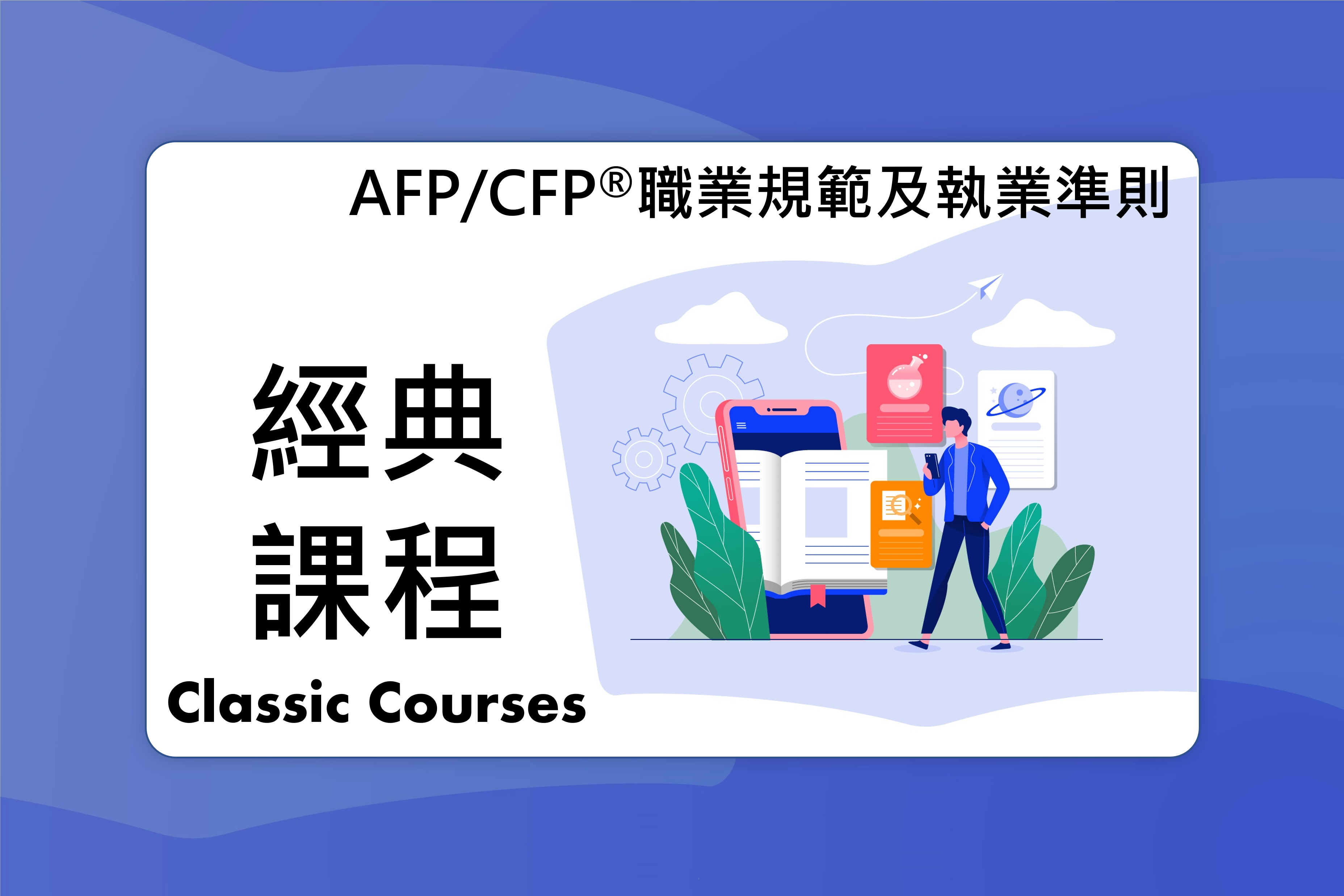 AFP/CFP®職業規範及執業準則

經典
課程

Classic Courses